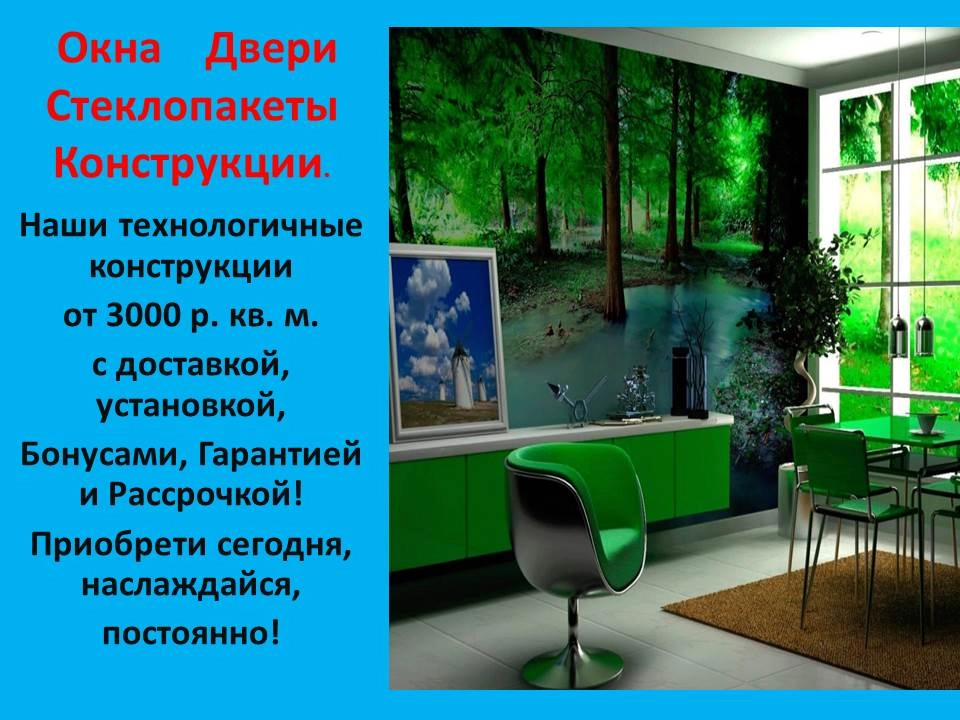 Окна Двери Стеклопакеты Конструкции.

Наши технологичные конструкции
от 3000 р. кв. м.
с доставкой, установкой,
Бонусами, Гарантией и Рассрочкой!
Приобрети сегодня, наслаждайся,
постоянно!